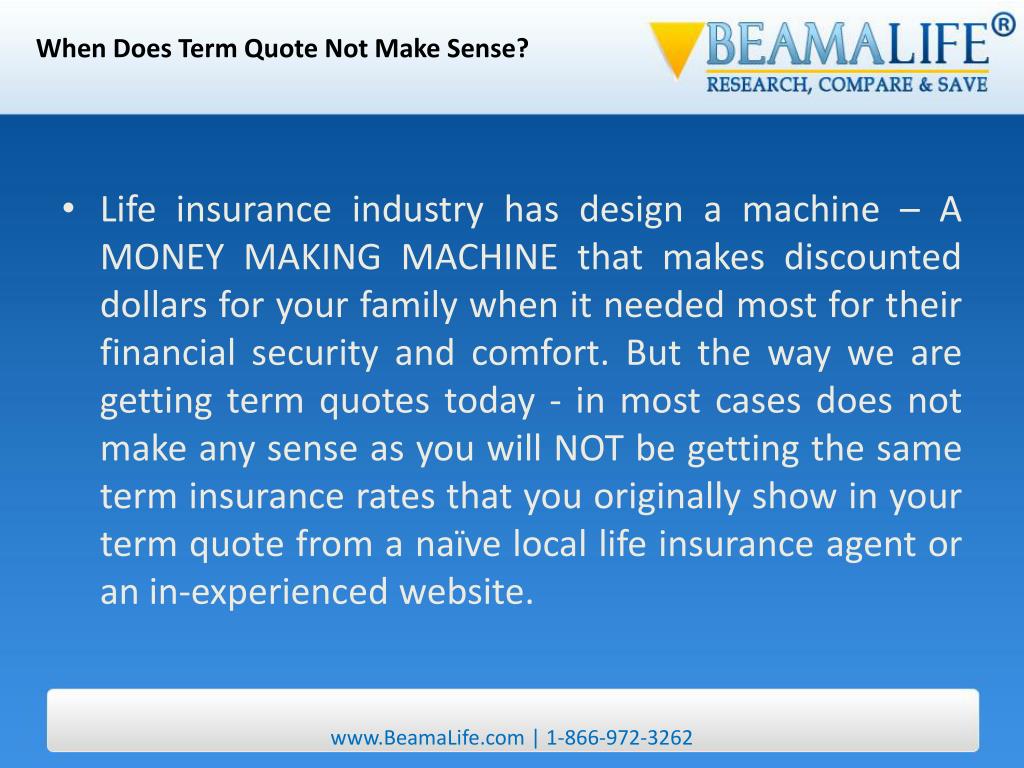 When Does Term Quote Not Make Sense?

BEAMALIFE®
RESEARCH, COMPARE & SAVE

• Life insurance industry has design a machine – A MONEY MAKING MACHINE that makes discounted dollars for your family when it needed most for their financial security and comfort. But the way we are getting term quotes today - in most cases does not make any sense as you will NOT be getting the same term insurance rates that you originally show in your term quote from a naïve local life insurance agent or an in-experienced website.

www.BeamaLife.com | 1-866-972-3262